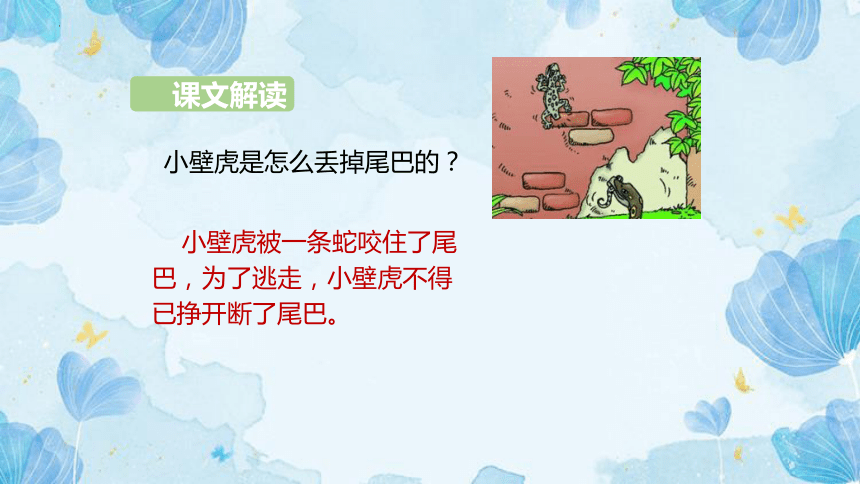 课文解读

小壁虎是怎么丢掉尾巴的？

小壁虎被一条蛇咬住了尾巴，为了逃走，小壁虎不得已挣开断了尾巴。